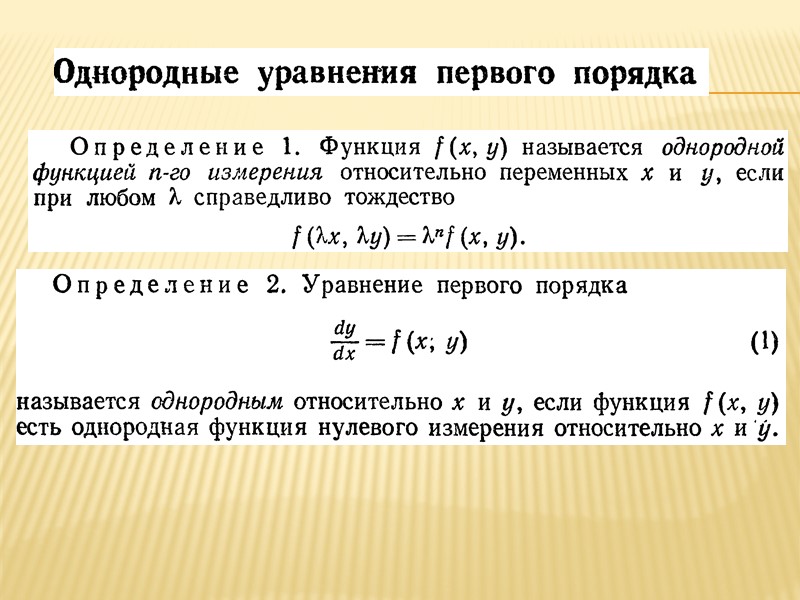 Однородные уравнения первого порядка

Определение 1. Функция $f(x, y)$ называется однородной функцией n-го измерения относительно переменных $x$ и $y$, если при любом $\lambda$ справедливо тождество

$f(\lambda x, \lambda y) = \lambda^n f(x, y)$.

Определение 2. Уравнение первого порядка

$\frac{dy}{dx} = f(x; y)$ (1)

называется однородным относительно $x$ и $y$, если функция $f(x, y)$ есть однородная функция нулевого измерения относительно $x$ и $y$.